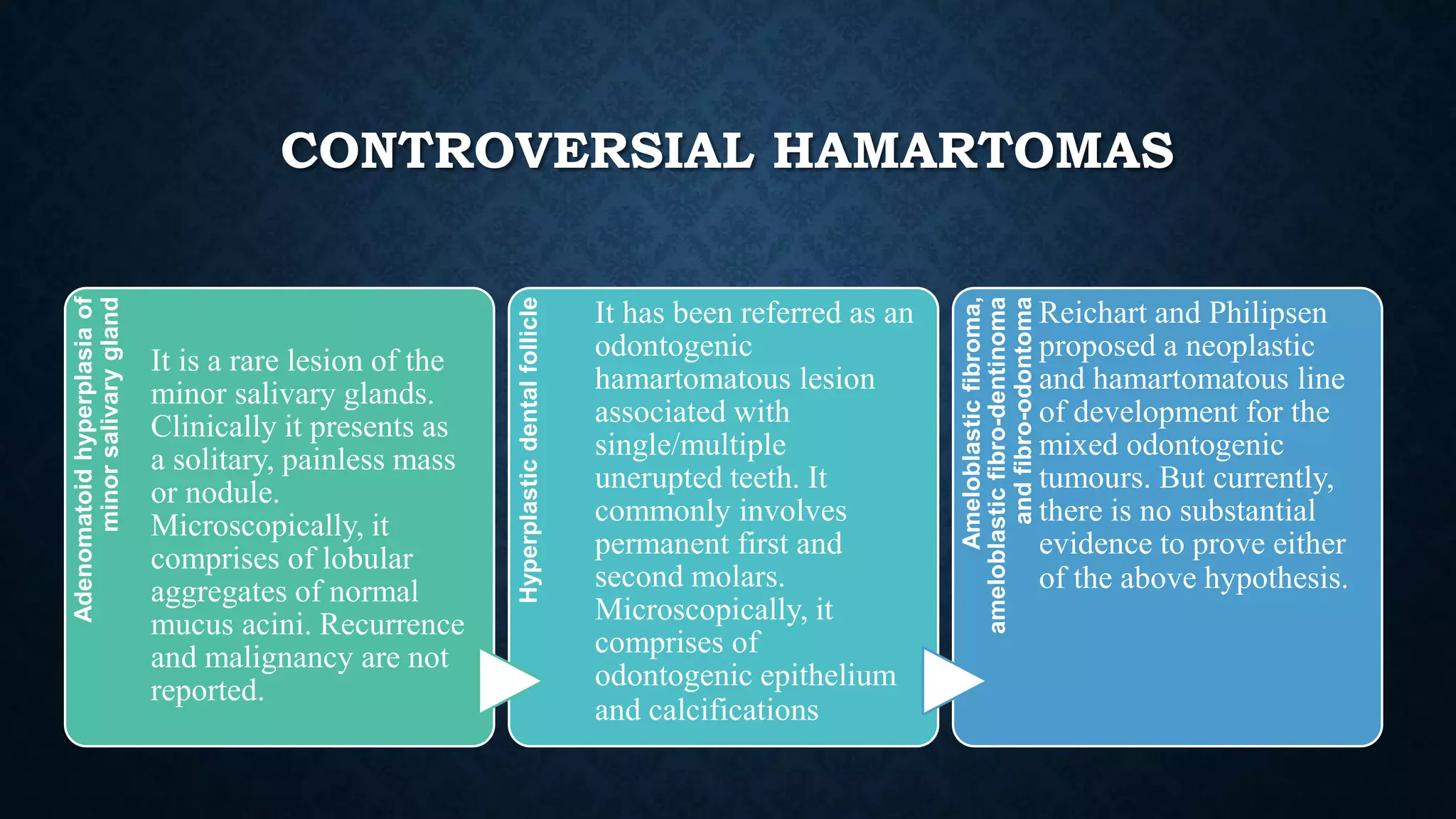 CONTROVERSIAL HAMARTOMAS

Adenomatoid hyperplasia of minor salivary gland

It is a rare lesion of the minor salivary glands. Clinically it presents as a solitary, painless mass or nodule. Microscopically, it comprises of lobular aggregates of normal mucus acini. Recurrence and malignancy are not reported.

Hyperplastic dental follicle

It has been referred as an odontogenic hamartomatous lesion associated with single/multiple unerupted teeth. It commonly involves permanent first and second molars. Microscopically, it comprises of odontogenic epithelium and calcifications

Ameloblastic fibroma, ameloblastic fibro-dentinoma and fibro-odontoma

Reichart and Philipsen proposed a neoplastic and hamartomatous line of development for the mixed odontogenic tumours. But currently, there is no substantial evidence to prove either of the above hypothesis.